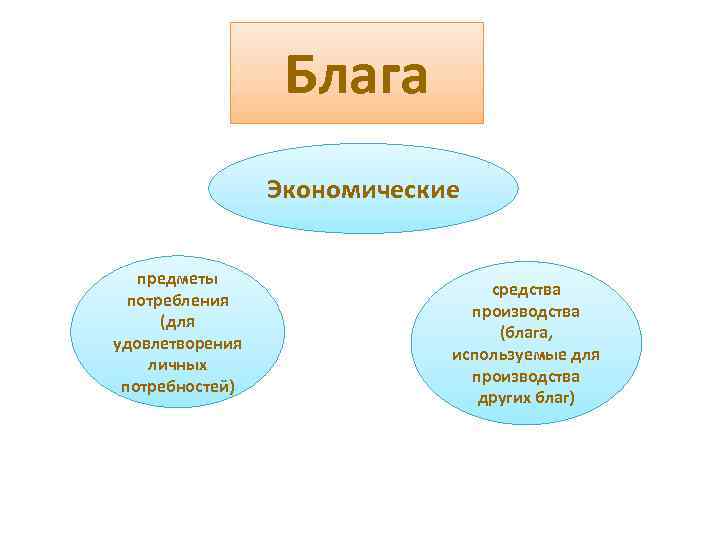 Блага

Экономические

предметы потребления (для удовлетворения личных потребностей)

средства производства (блага, используемые для производства других благ)